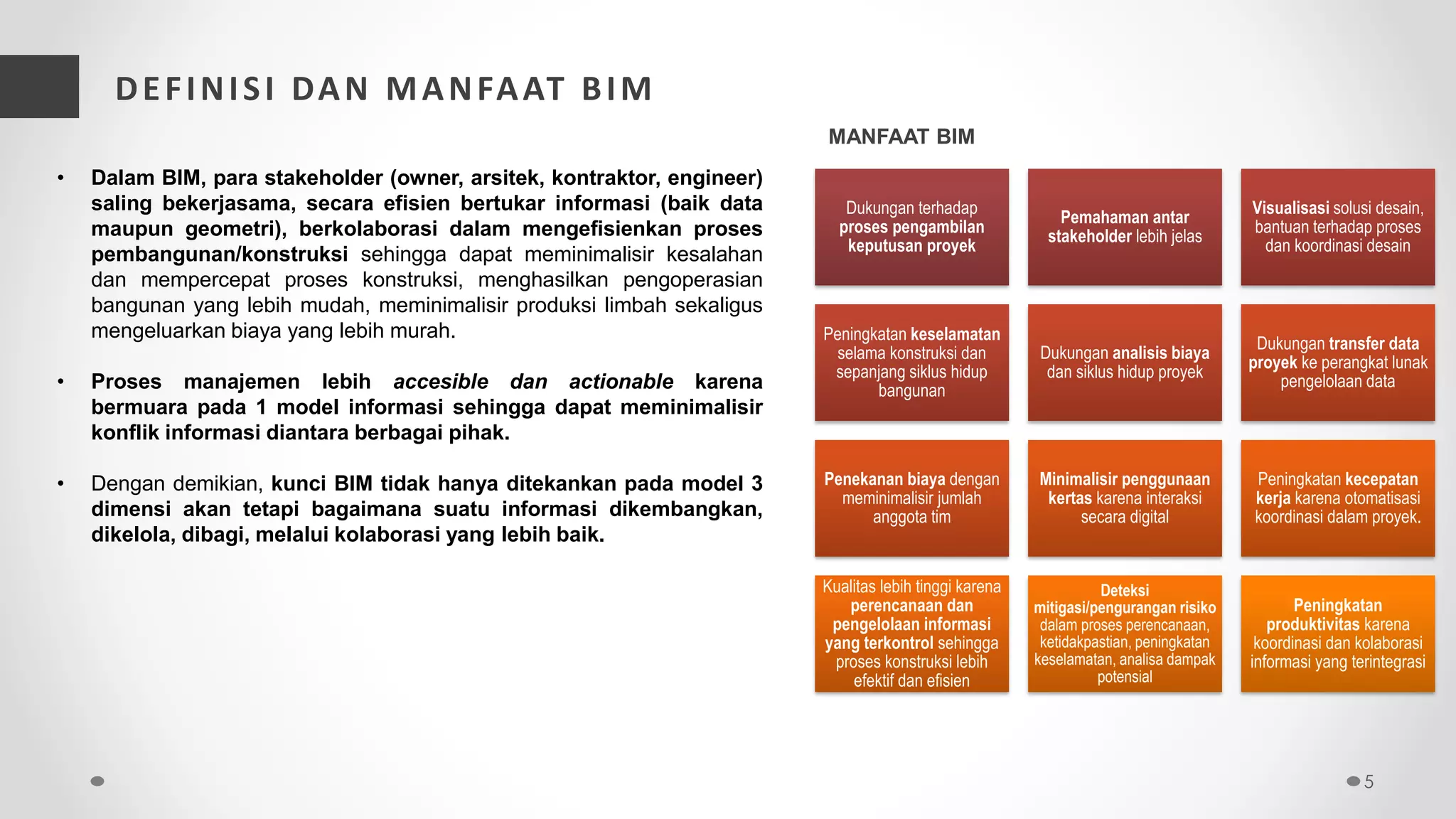 DEFINISI DAN MANFAAT BIM

• Dalam BIM, para stakeholder (owner, arsitek, kontraktor, engineer) saling bekerjasama, secara efisien bertukar informasi (baik data maupun geometri), berkolaborasi dalam mengefisienkan proses pembangunan/konstruksi sehingga dapat meminimalisir kesalahan dan mempercepat proses konstruksi, menghasilkan pengoperasian bangunan yang lebih mudah, meminimalisir produksi limbah sekaligus mengeluarkan biaya yang lebih murah.

• Proses manajemen lebih accesible dan actionable karena bermuara pada 1 model informasi sehingga dapat meminimalisir konflik informasi diantara berbagai pihak.

• Dengan demikian, kunci BIM tidak hanya ditekankan pada model 3 dimensi akan tetapi bagaimana suatu informasi dikembangkan, dikelola, dibagi, melalui kolaborasi yang lebih baik.

MANFAAT BIM

Dukungan terhadap proses pengambilan keputusan proyek

Pemahaman antar stakeholder lebih jelas

Visualisasi solusi desain, bantuan terhadap proses dan koordinasi desain

Peningkatan keselamatan selama konstruksi dan sepanjang siklus hidup bangunan

Dukungan analisis biaya dan siklus hidup proyek

Dukungan transfer data proyek ke perangkat lunak pengelolaan data

Penekanan biaya dengan meminimalisir jumlah anggota tim

Minimalisir penggunaan kertas karena interaksi secara digital

Peningkatan kecepatan kerja karena otomatisasi koordinasi dalam proyek.

Kualitas lebih tinggi karena perencanaan dan pengelolaan informasi yang terkontrol sehingga proses konstruksi lebih efektif dan efisien

Deteksi mitigasi/pengurangan risiko dalam proses perencanaan, ketidakpastian, peningkatan keselamatan, analisa dampak potensial

Peningkatan produktivitas karena koordinasi dan kolaborasi informasi yang terintegrasi

5